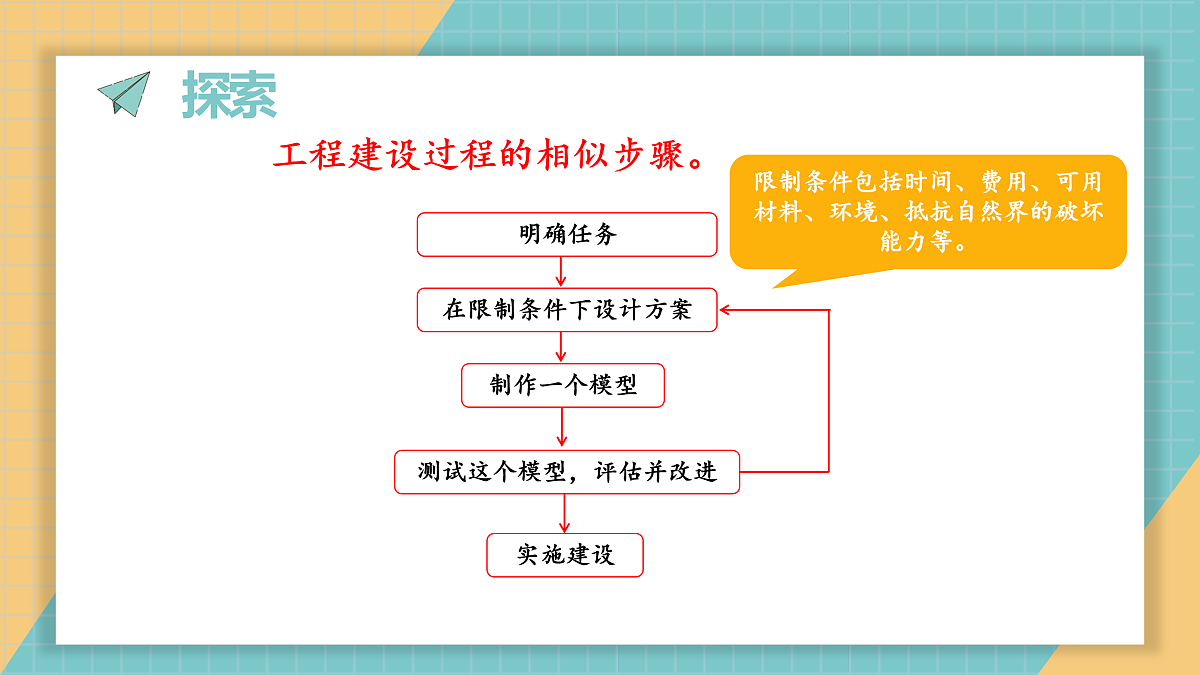 探索

工程建设过程的相似步骤。

限制条件包括时间、费用、可用材料、环境、抵抗自然界的破坏能力等。

明确任务

在限制条件下设计方案

制作一个模型

测试这个模型，评估并改进

实施建设